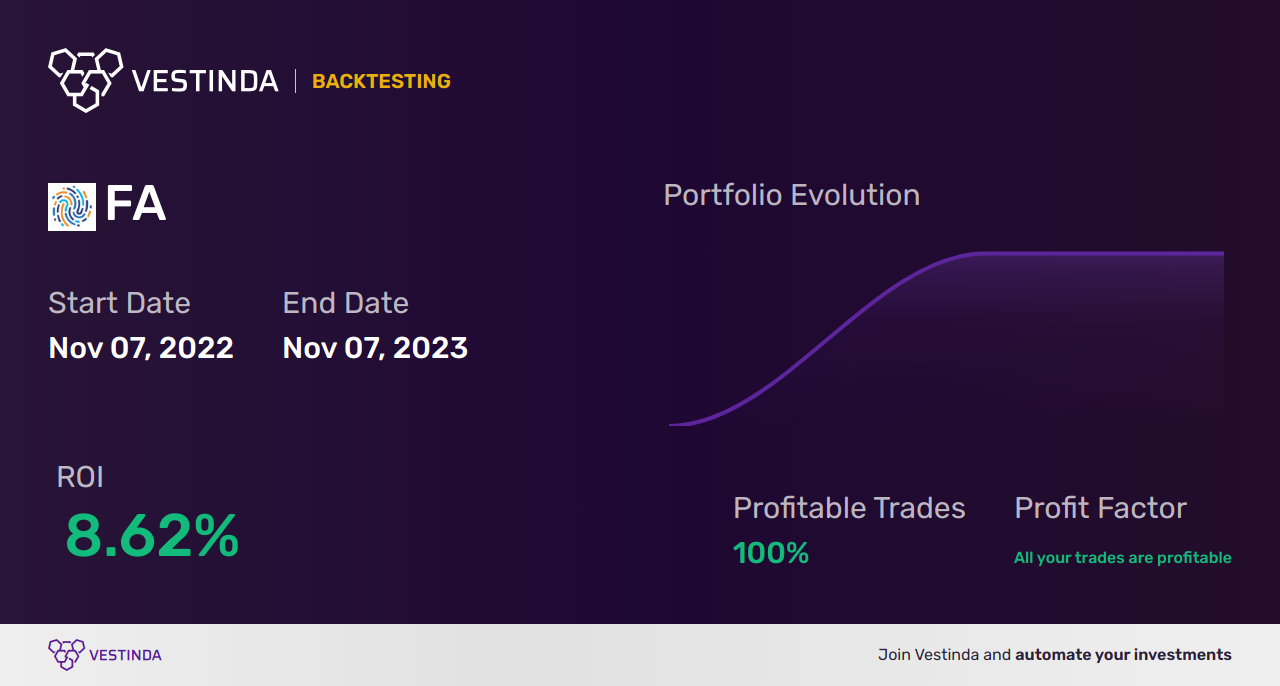 VESTINDA | BACKTESTING

FA

Start Date
Nov 07, 2022

End Date
Nov 07, 2023

Portfolio Evolution

ROI
8.62%

Profitable Trades
100%

Profit Factor
All your trades are profitable

VESTINDA

Join Vestinda and automate your investments